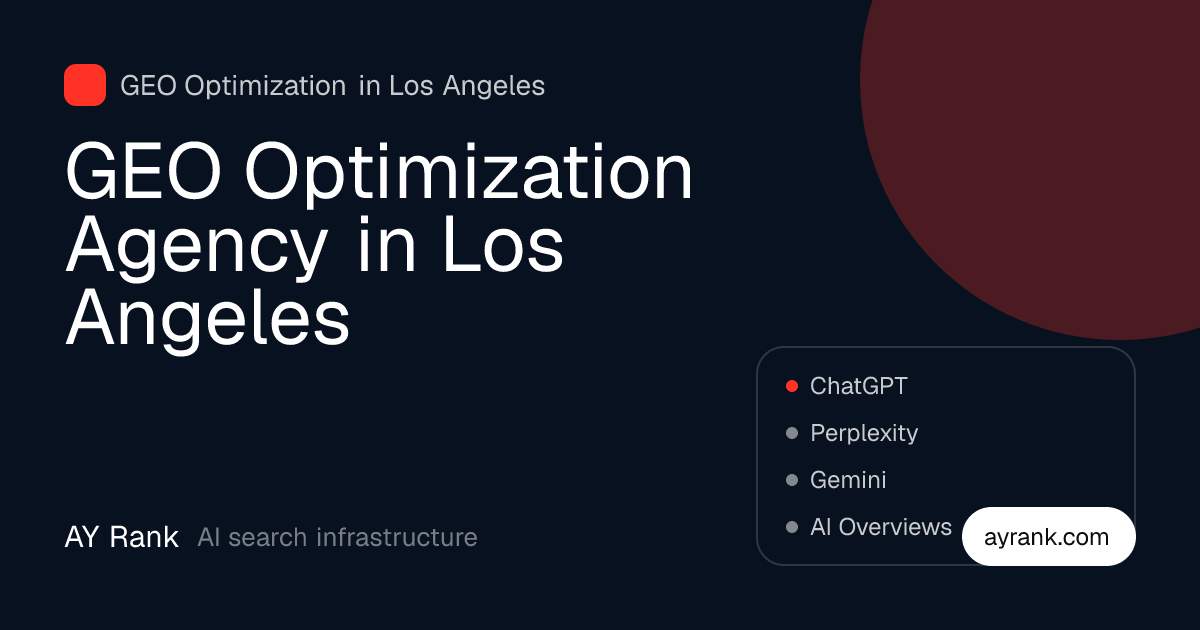 GEO Optimization in Los Angeles

GEO Optimization Agency in Los Angeles

ChatGPT
Perplexity
Gemini
AI Overviews

AY Rank AI search infrastructure

ayrank.com